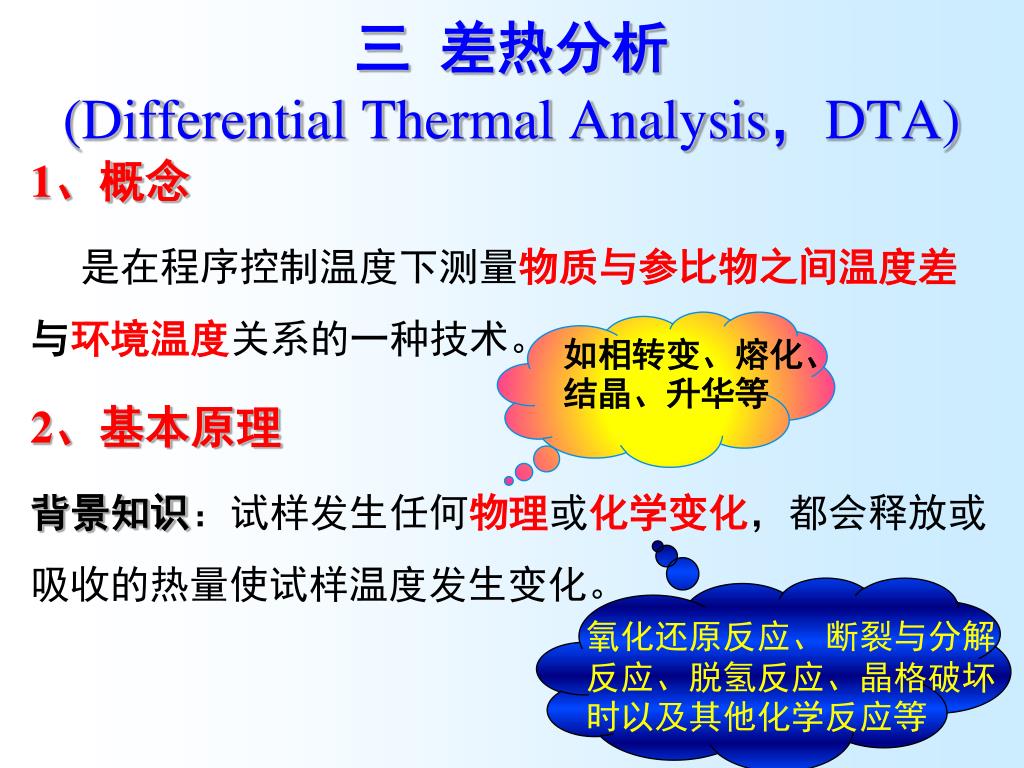 三 差热分析
(Differential Thermal Analysis，DTA)

1、概念

是在程序控制温度下测量物质与参比物之间温度差与环境温度关系的一种技术。

如相转变、熔化、结晶、升华等

2、基本原理

背景知识：试样发生任何物理或化学变化，都会释放或吸收的热量使试样温度发生变化。

氧化还原反应、断裂与分解反应、脱氢反应、晶格破坏时以及其他化学反应等